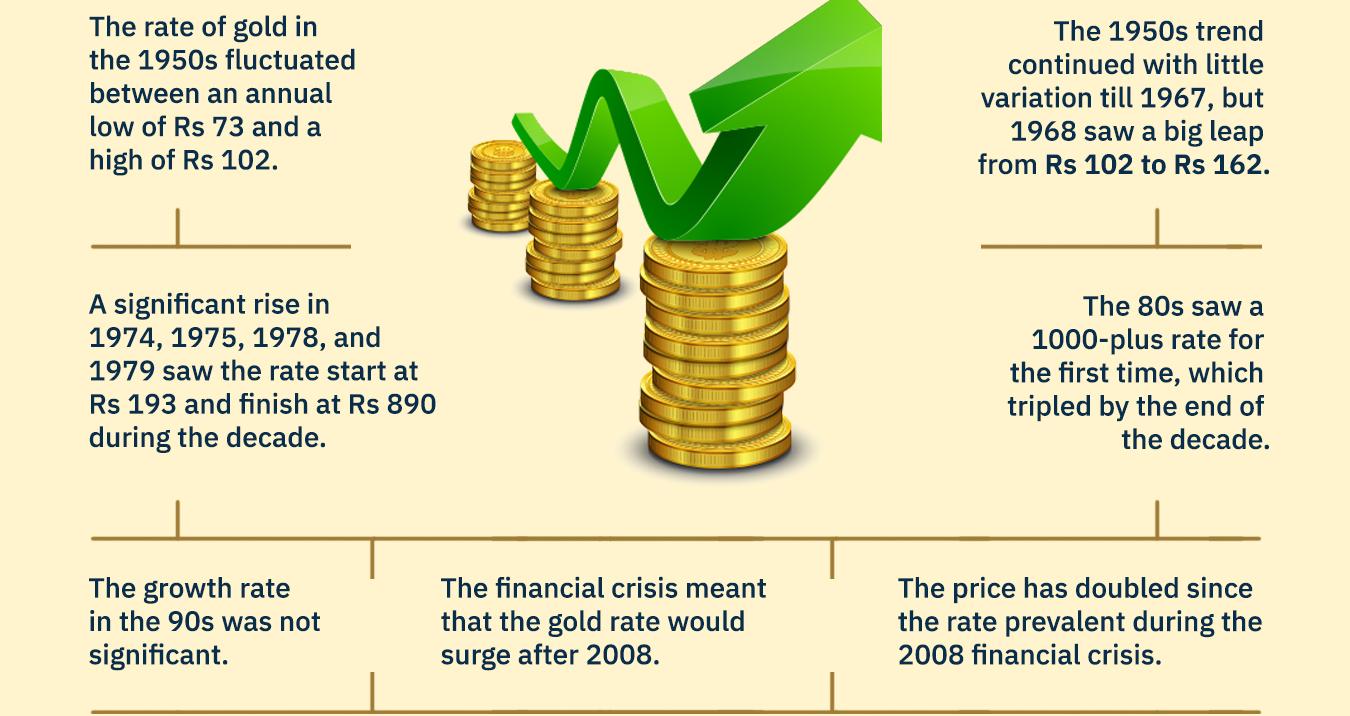 The rate of gold in the 1950s fluctuated between an annual low of Rs 73 and a high of Rs 102.

The 1950s trend continued with little variation till 1967, but 1968 saw a big leap from Rs 102 to Rs 162.

A significant rise in 1974, 1975, 1978, and 1979 saw the rate start at Rs 193 and finish at Rs 890 during the decade.

The 80s saw a 1000-plus rate for the first time, which tripled by the end of the decade.

The growth rate in the 90s was not significant.

The financial crisis meant that the gold rate would surge after 2008.

The price has doubled since the rate prevalent during the 2008 financial crisis.